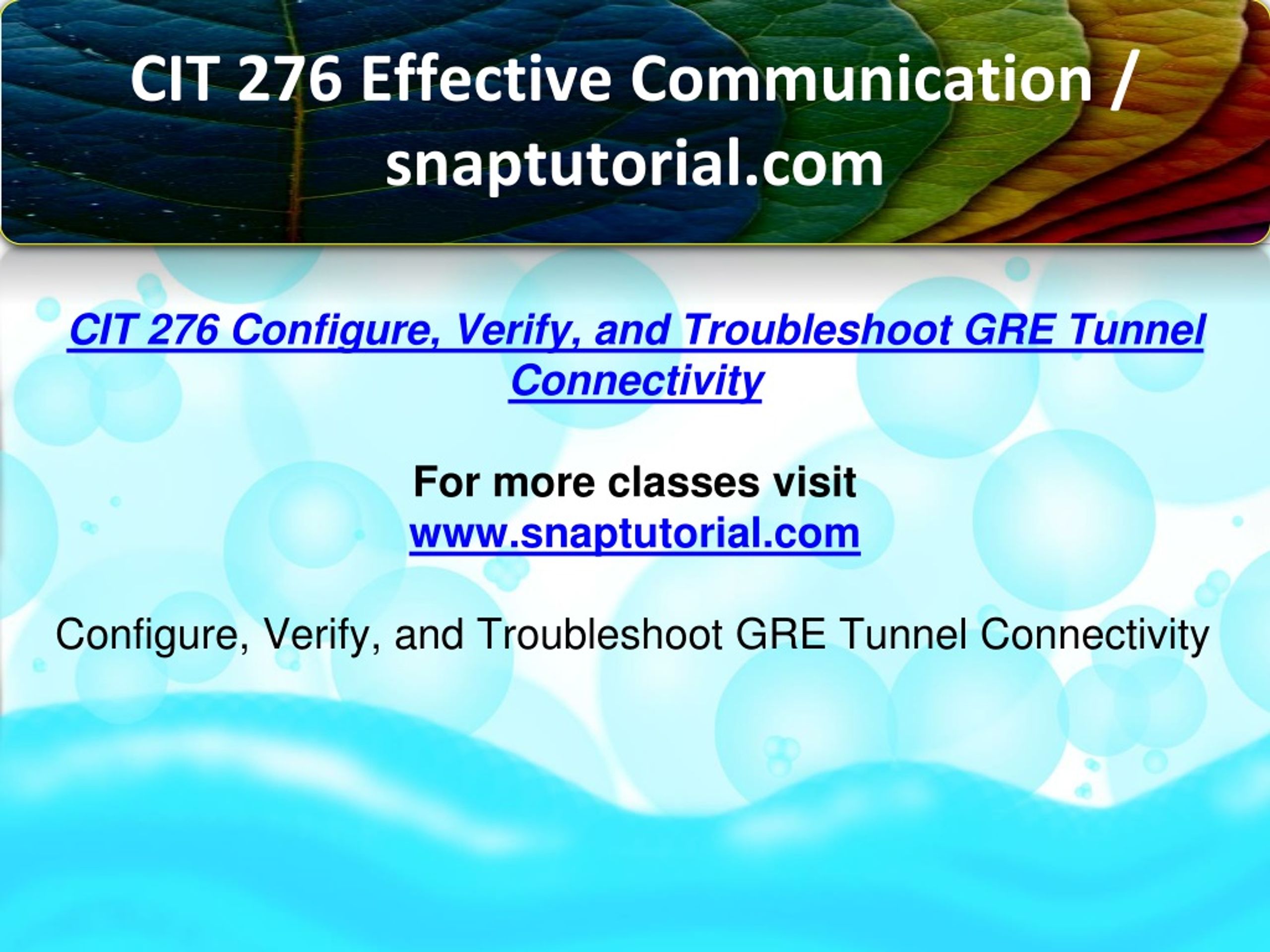 CIT 276 Effective Communication / snaptutorial.com

CIT 276 Configure, Verify, and Troubleshoot GRE Tunnel Connectivity

For more classes visit
www.snaptutorial.com

Configure, Verify, and Troubleshoot GRE Tunnel Connectivity